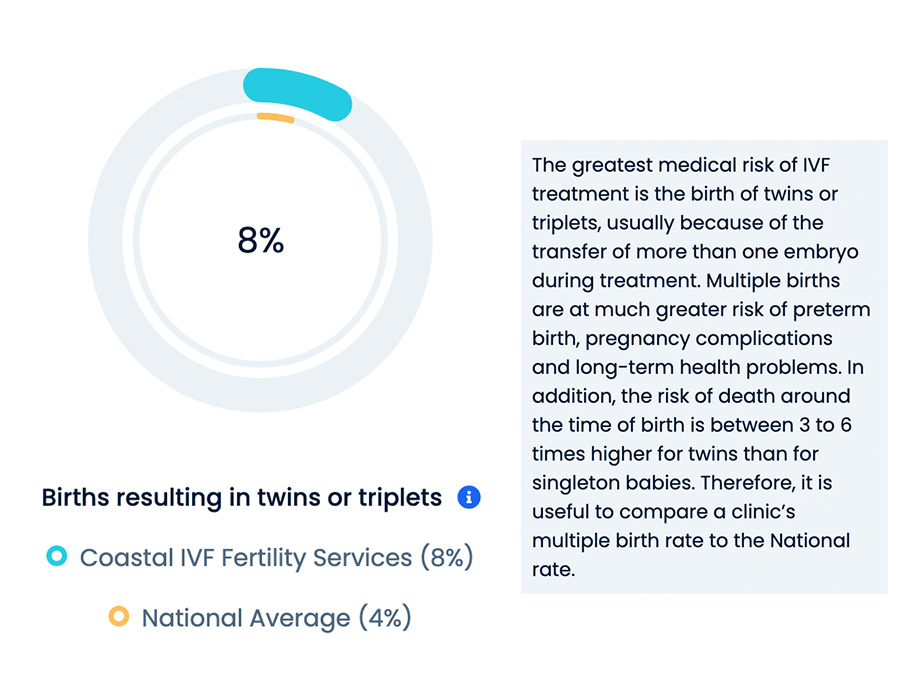 8%

Births resulting in twins or triplets

Coastal IVF Fertility Services (8%)

National Average (4%)

The greatest medical risk of IVF treatment is the birth of twins or triplets, usually because of the transfer of more than one embryo during treatment. Multiple births are at much greater risk of preterm birth, pregnancy complications and long-term health problems. In addition, the risk of death around the time of birth is between 3 to 6 times higher for twins than for singleton babies. Therefore, it is useful to compare a clinic's multiple birth rate to the National rate.